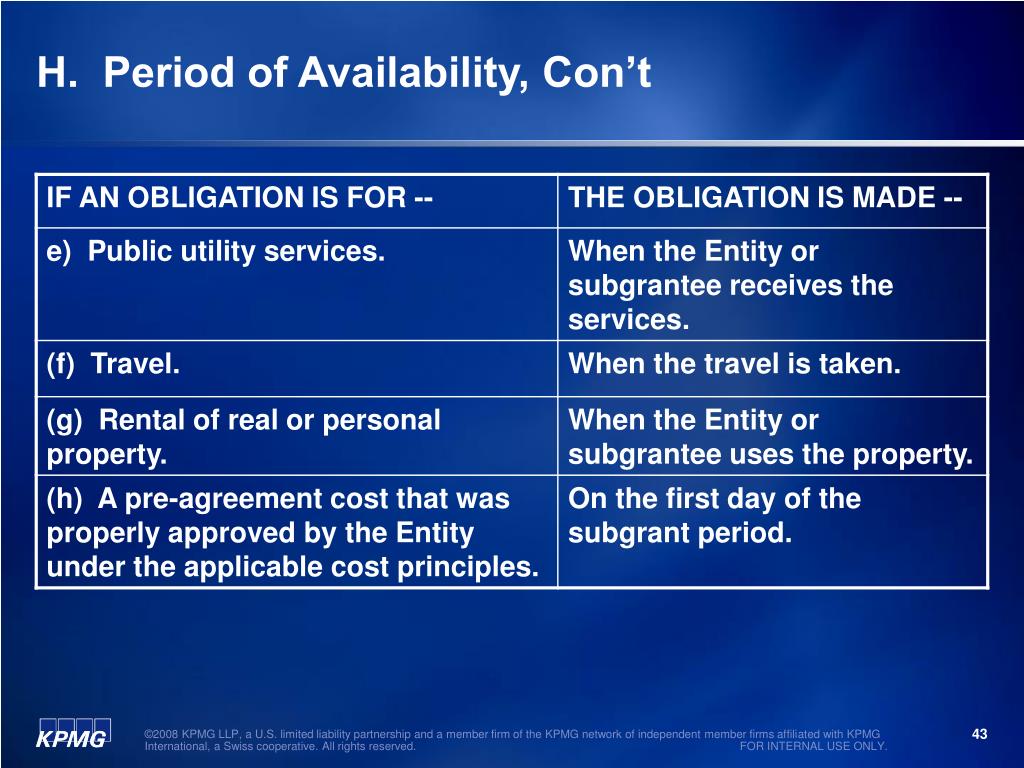 H.  Period of Availability, Con’t

| IF AN OBLIGATION IS FOR -- | THE OBLIGATION IS MADE -- |
|---|---|
| e)  Public utility services. | When the Entity or subgrantee receives the services. |
| (f)  Travel. | When the travel is taken. |
| (g)  Rental of real or personal property. | When the Entity or subgrantee uses the property. |
| (h)  A pre-agreement cost that was properly approved by the Entity under the applicable cost principles. | On the first day of the subgrant period. |

KPMG

©2008 KPMG LLP, a U.S. limited liability partnership and a member firm of the KPMG network of independent member firms affiliated with KPMG International, a Swiss cooperative. All rights reserved.

FOR INTERNAL USE ONLY.

43